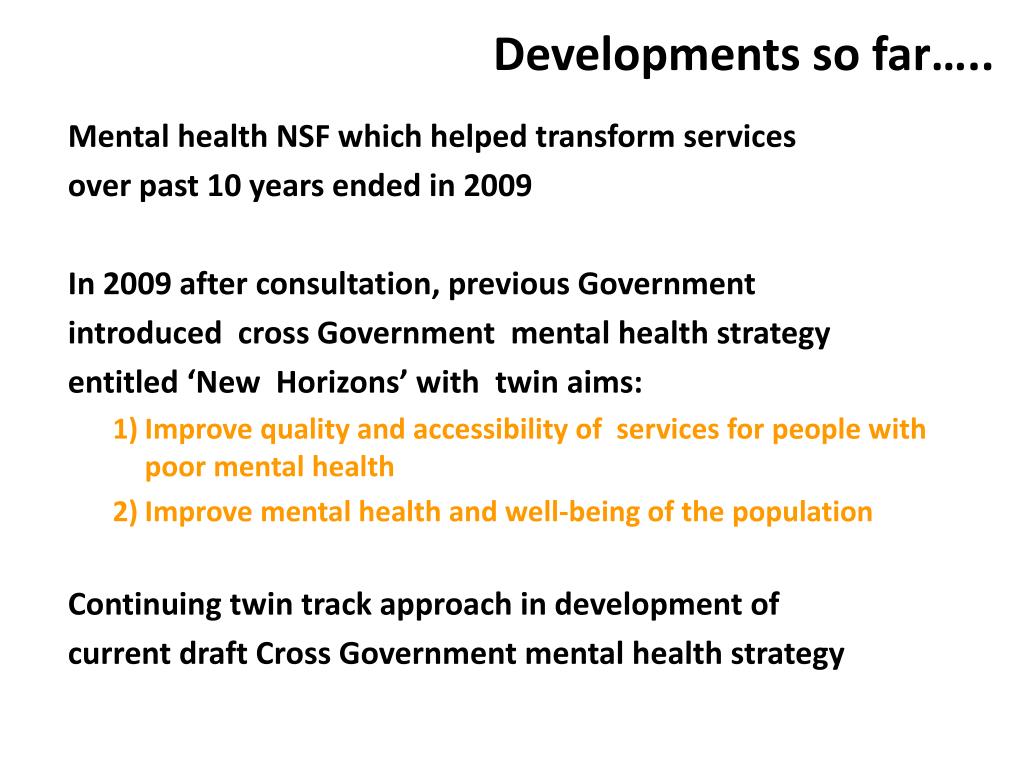 Developments so far…..

Mental health NSF which helped transform services over past 10 years ended in 2009

In 2009 after consultation, previous Government introduced cross Government mental health strategy entitled ‘New Horizons’ with twin aims:

1) Improve quality and accessibility of services for people with poor mental health
2) Improve mental health and well-being of the population

Continuing twin track approach in development of current draft Cross Government mental health strategy